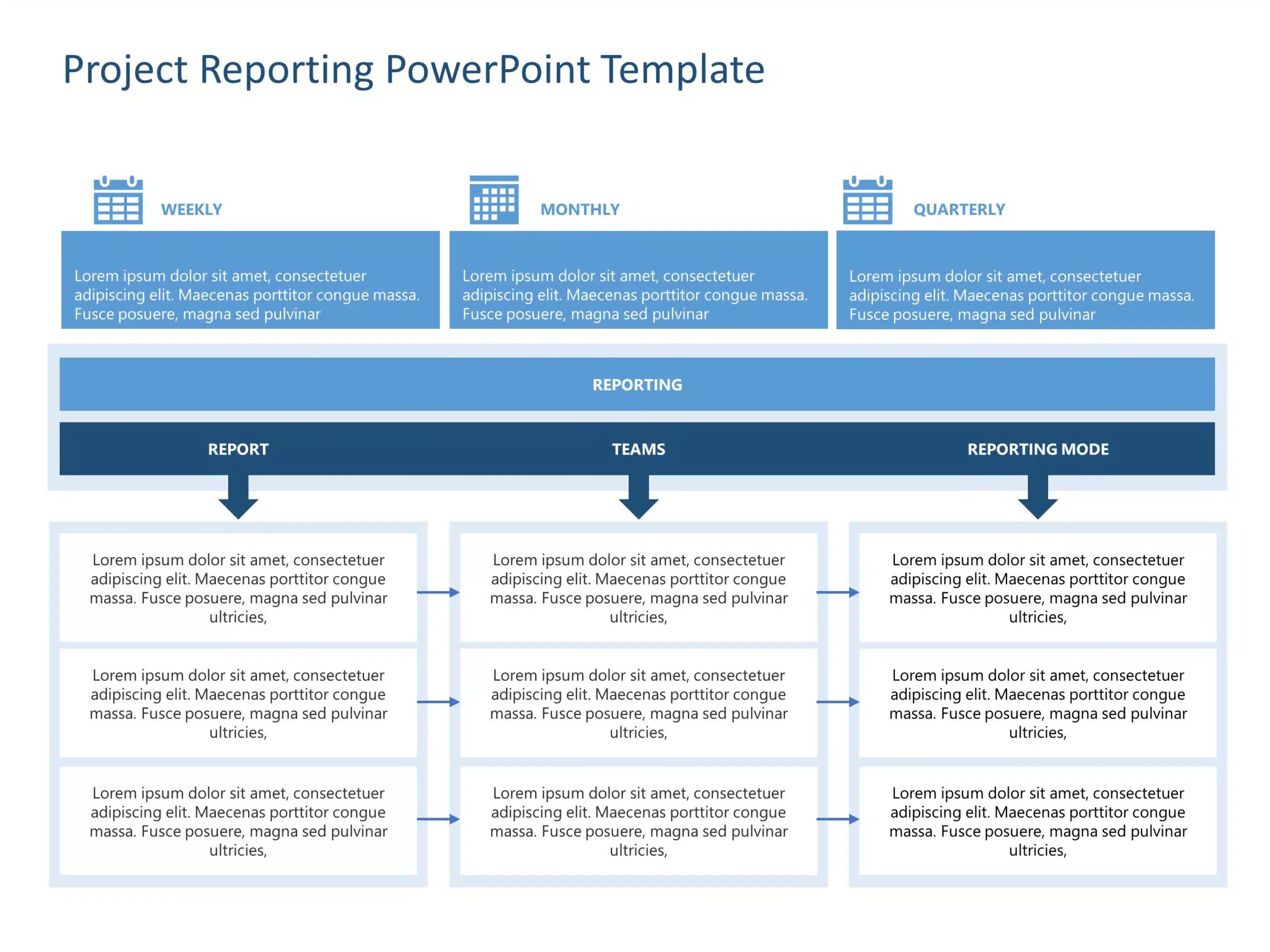 Project Reporting PowerPoint Template

WEEKLY

Lorem ipsum dolor sit amet, consectetuer adipiscing elit. Maecenas porttitor congue massa. Fusce posuere, magna sed pulvinar

MONTHLY

Lorem ipsum dolor sit amet, consectetuer adipiscing elit. Maecenas porttitor congue massa. Fusce posuere, magna sed pulvinar

QUARTERLY

Lorem ipsum dolor sit amet, consectetuer adipiscing elit. Maecenas porttitor congue massa. Fusce posuere, magna sed pulvinar

REPORTING

REPORT

Lorem ipsum dolor sit amet, consectetuer adipiscing elit. Maecenas porttitor congue massa. Fusce posuere, magna sed pulvinar ultricies,

Lorem ipsum dolor sit amet, consectetuer adipiscing elit. Maecenas porttitor congue massa. Fusce posuere, magna sed pulvinar ultricies,

Lorem ipsum dolor sit amet, consectetuer adipiscing elit. Maecenas porttitor congue massa. Fusce posuere, magna sed pulvinar ultricies,

TEAMS

Lorem ipsum dolor sit amet, consectetuer adipiscing elit. Maecenas porttitor congue massa. Fusce posuere, magna sed pulvinar ultricies,

Lorem ipsum dolor sit amet, consectetuer adipiscing elit. Maecenas porttitor congue massa. Fusce posuere, magna sed pulvinar ultricies,

Lorem ipsum dolor sit amet, consectetuer adipiscing elit. Maecenas porttitor congue massa. Fusce posuere, magna sed pulvinar ultricies,

REPORTING MODE

Lorem ipsum dolor sit amet, consectetuer adipiscing elit. Maecenas porttitor congue massa. Fusce posuere, magna sed pulvinar ultricies,

Lorem ipsum dolor sit amet, consectetuer adipiscing elit. Maecenas porttitor congue massa. Fusce posuere, magna sed pulvinar ultricies,

Lorem ipsum dolor sit amet, consectetuer adipiscing elit. Maecenas porttitor congue massa. Fusce posuere, magna sed pulvinar ultricies,